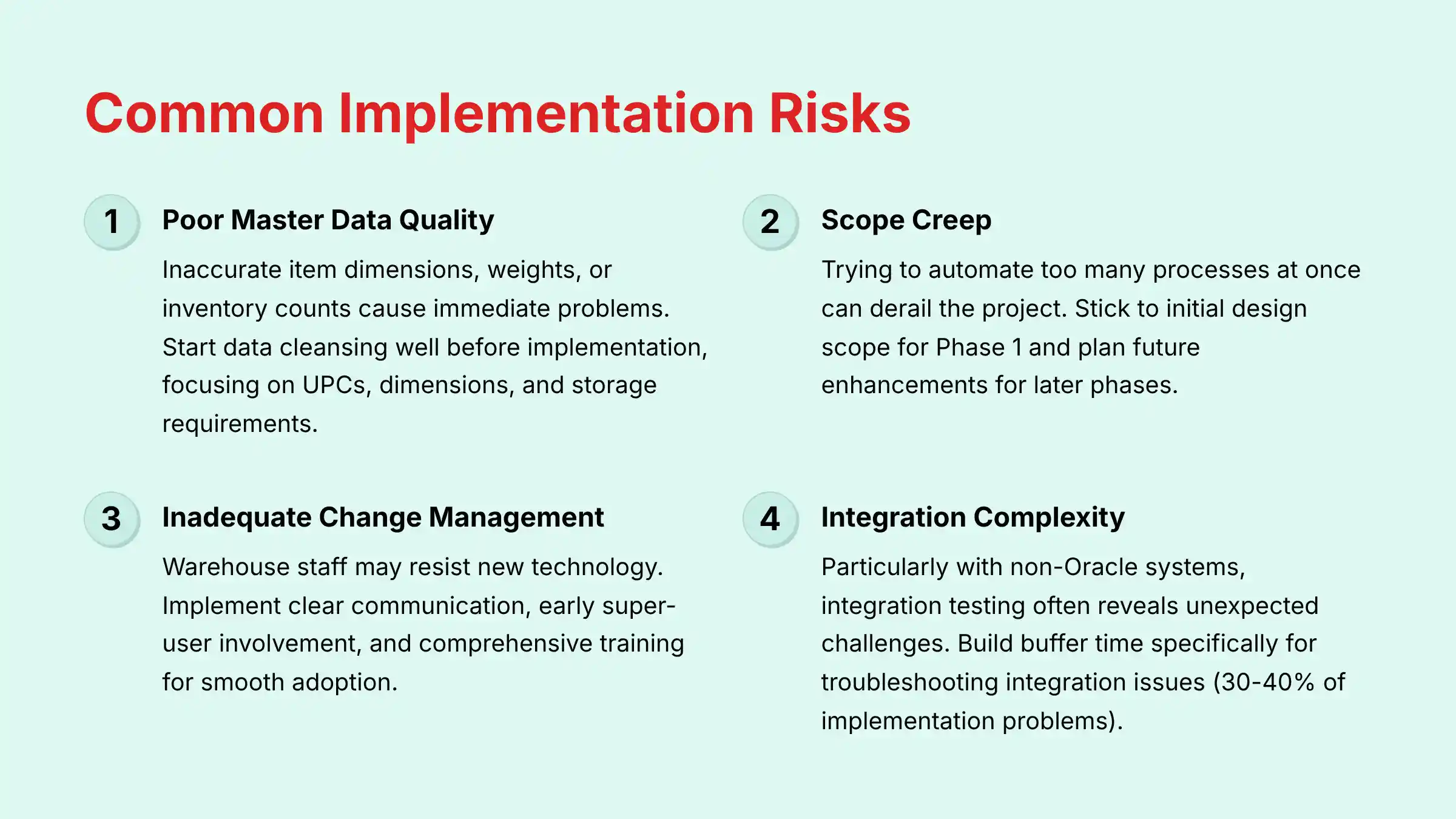 Common Implementation Risks

1 Poor Master Data Quality

Inaccurate item dimensions, weights, or inventory counts cause immediate problems. Start data cleansing well before implementation, focusing on UPCs, dimensions, and storage requirements.

2 Scope Creep

Trying to automate too many processes at once can derail the project. Stick to initial design scope for Phase 1 and plan future enhancements for later phases.

3 Inadequate Change Management

Warehouse staff may resist new technology. Implement clear communication, early super-user involvement, and comprehensive training for smooth adoption.

4 Integration Complexity

Particularly with non-Oracle systems, integration testing often reveals unexpected challenges. Build buffer time specifically for troubleshooting integration issues (30-40% of implementation problems).